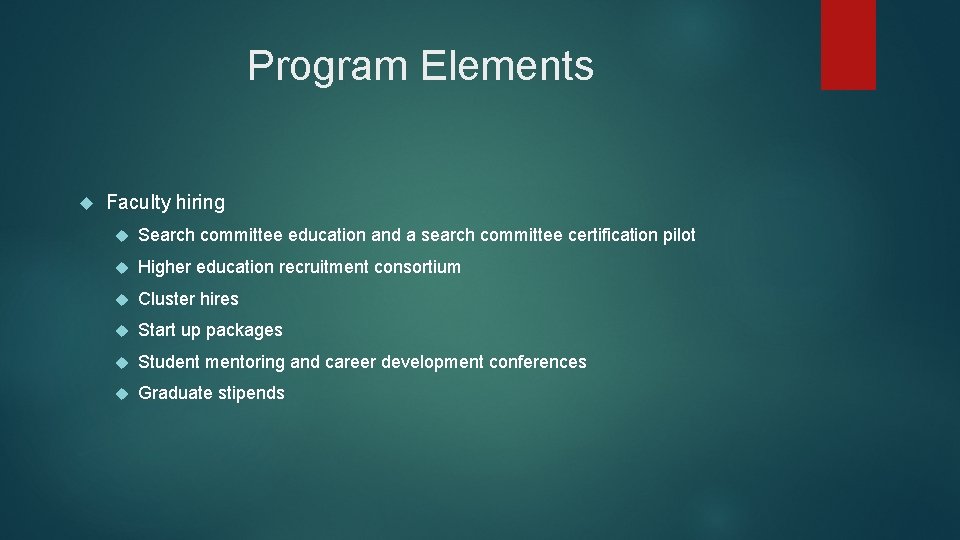 Program Elements

Faculty hiring

Search committee education and a search committee certification pilot

Higher education recruitment consortium

Cluster hires

Start up packages

Student mentoring and career development conferences

Graduate stipends